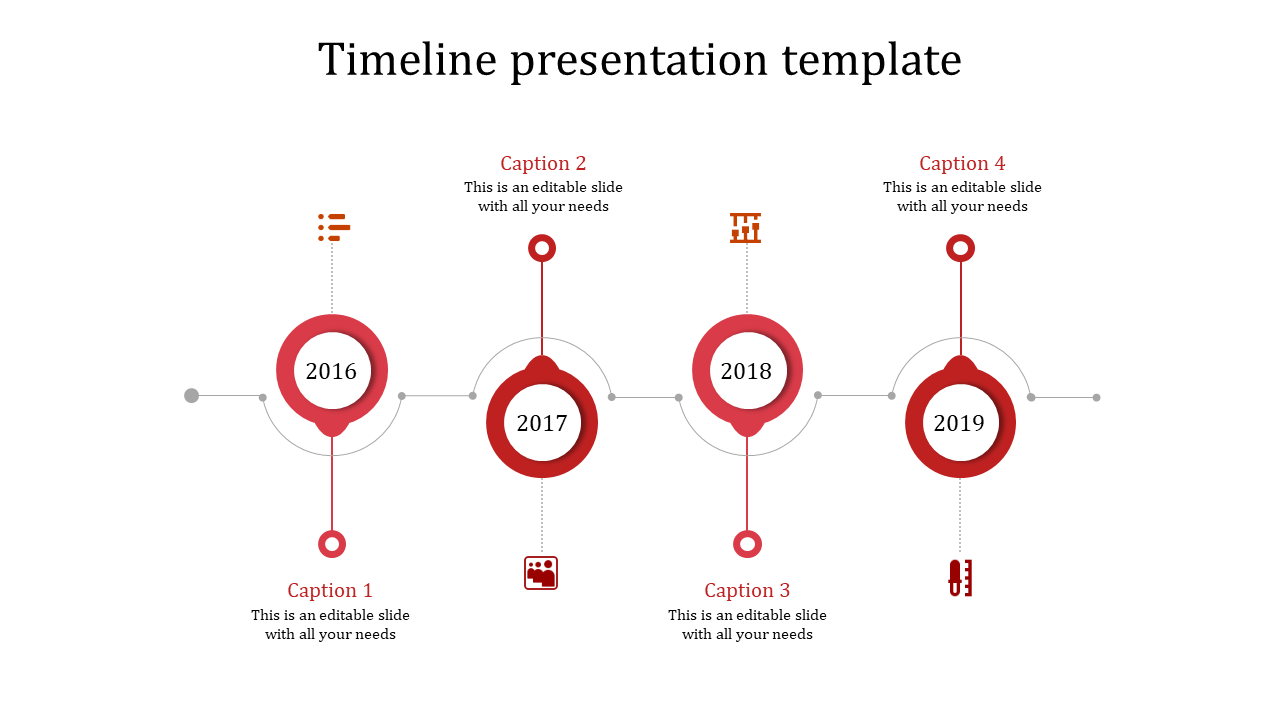 Timeline presentation template

Caption 2
This is an editable slide with all your needs

Caption 4
This is an editable slide with all your needs

2016

2017

2018

2019

Caption 1
This is an editable slide with all your needs

Caption 3
This is an editable slide with all your needs